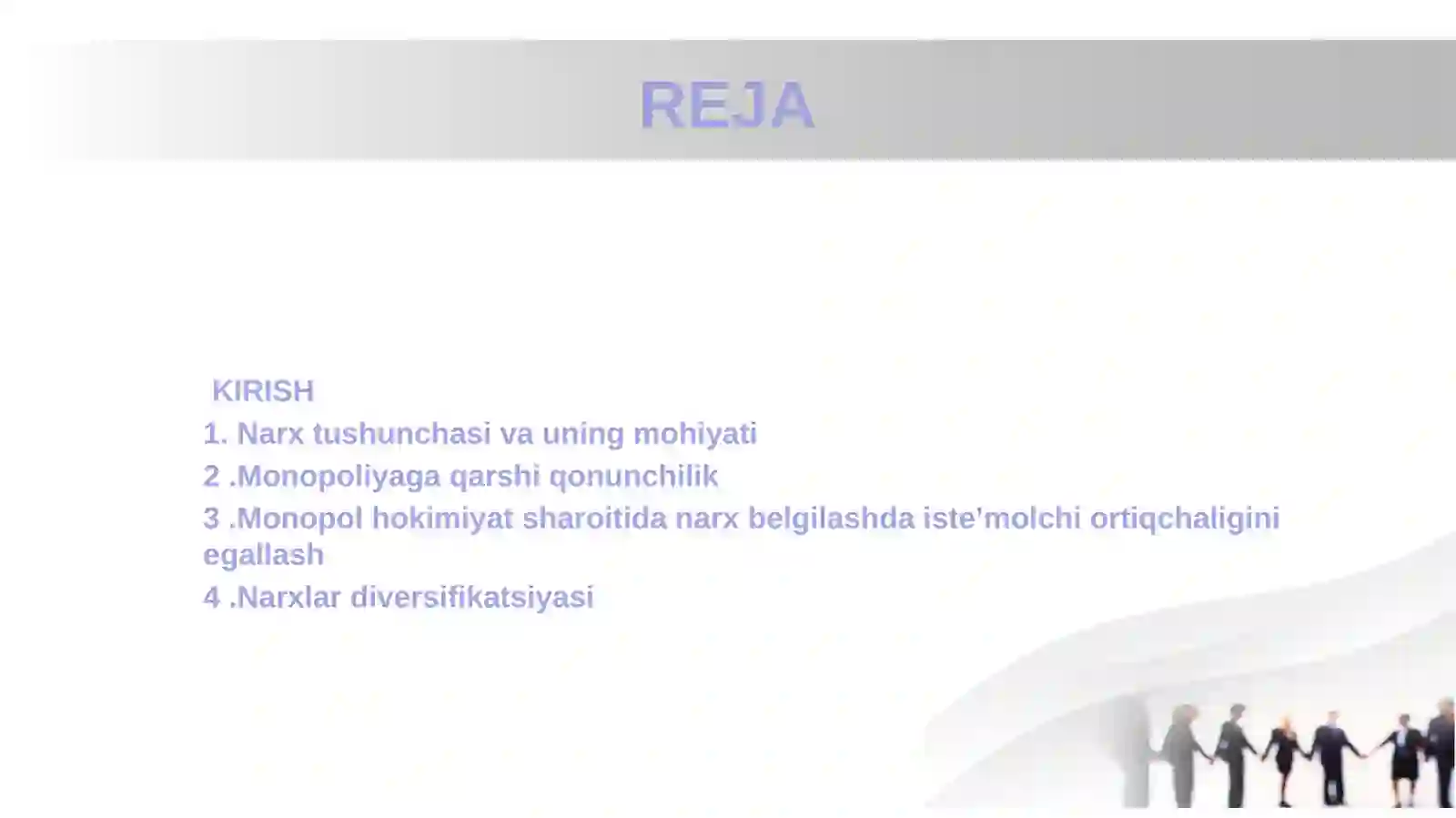 REJA

KIRISH
1. Narx tushunchasi va uning mohiyati
2 .Monopoliyaga qarshi qonunchilik
3 .Monopol hokimiyat sharoitida narx belgilashda iste'molchi ortiqchaligini egallash
4 .Narxlar diversifikatsiyasi